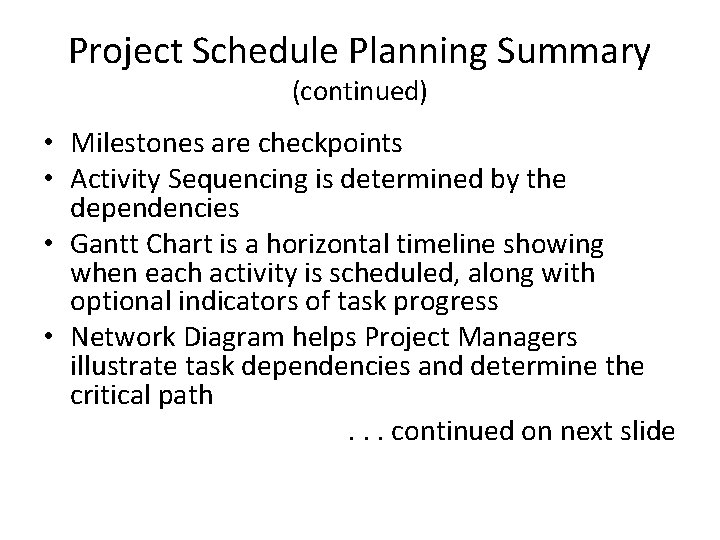 Project Schedule Planning Summary
(continued)

• Milestones are checkpoints
• Activity Sequencing is determined by the dependencies
• Gantt Chart is a horizontal timeline showing when each activity is scheduled, along with optional indicators of task progress
• Network Diagram helps Project Managers illustrate task dependencies and determine the critical path

. . . continued on next slide